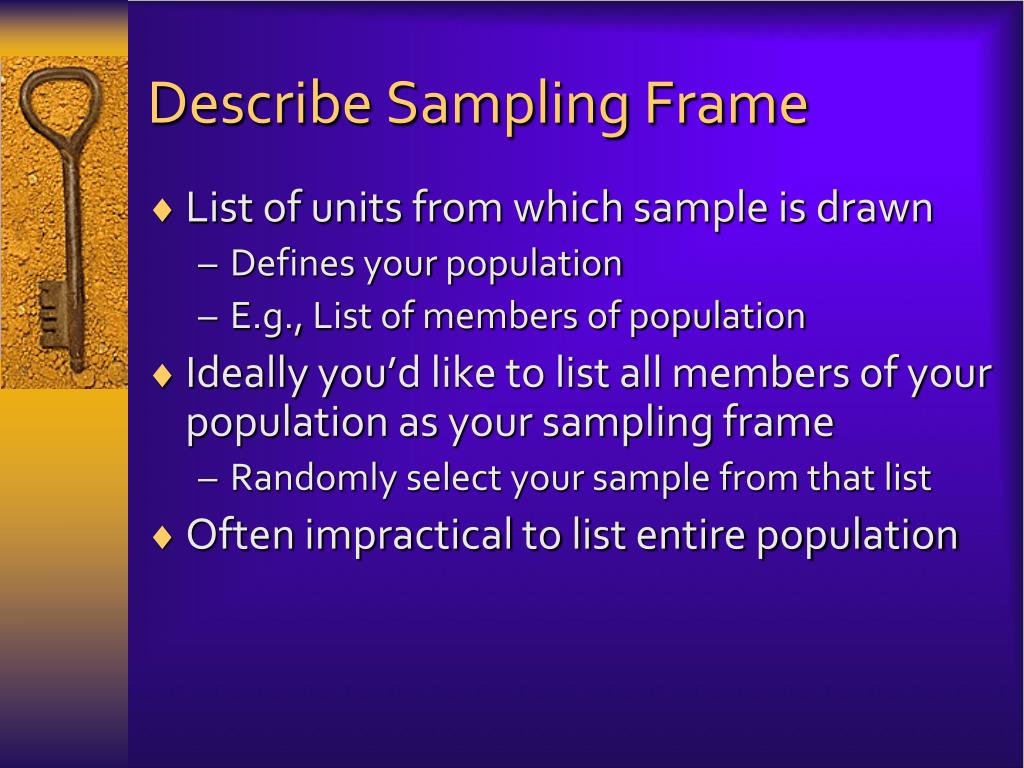 Describe Sampling Frame

♦ List of units from which sample is drawn
– Defines your population
– E.g., List of members of population

♦ Ideally you'd like to list all members of your population as your sampling frame
– Randomly select your sample from that list

♦ Often impractical to list entire population